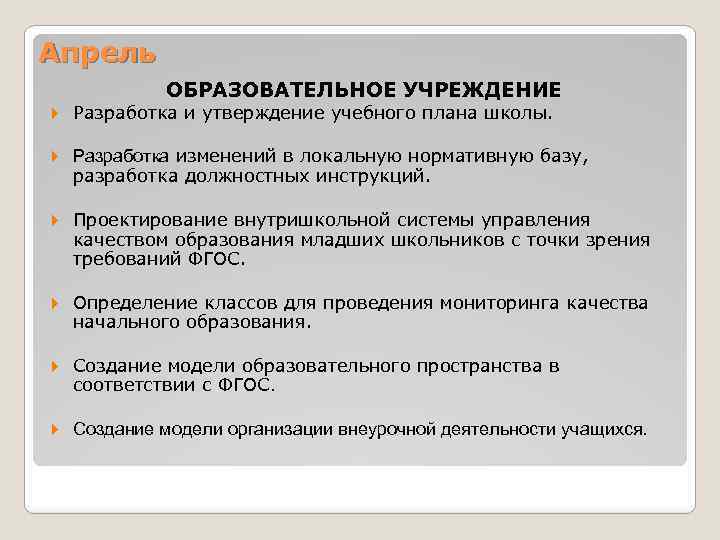 Апрель

ОБРАЗОВАТЕЛЬНОЕ УЧРЕЖДЕНИЕ

Разработка и утверждение учебного плана школы.

Разработка изменений в локальную нормативную базу, разработка должностных инструкций.

Проектирование внутришкольной системы управления качеством образования младших школьников с точки зрения требований ФГОС.

Определение классов для проведения мониторинга качества начального образования.

Создание модели образовательного пространства в соответствии с ФГОС.

Создание модели организации внеурочной деятельности учащихся.